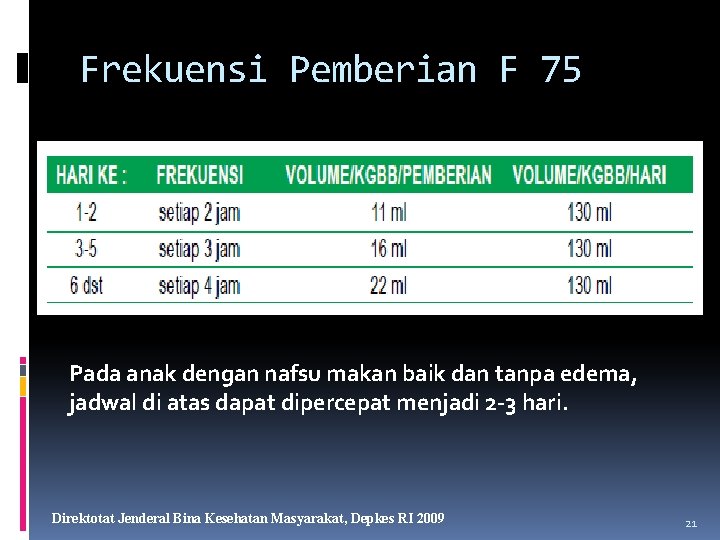 Frekuensi Pemberian F 75

| HARI KE : | FREKUENSI | VOLUME/KGBB/PEMBERIAN | VOLUME/KGBB/HARI |
|---|---|---|---|
| 1-2 | setiap 2 jam | 11 ml | 130 ml |
| 3-5 | setiap 3 jam | 16 ml | 130 ml |
| 6 dst | setiap 4 jam | 22 ml | 130 ml |

Pada anak dengan nafsu makan baik dan tanpa edema, jadwal di atas dapat dipercepat menjadi 2-3 hari.

Direktotat Jenderal Bina Kesehatan Masyarakat, Depkes RI 2009

21